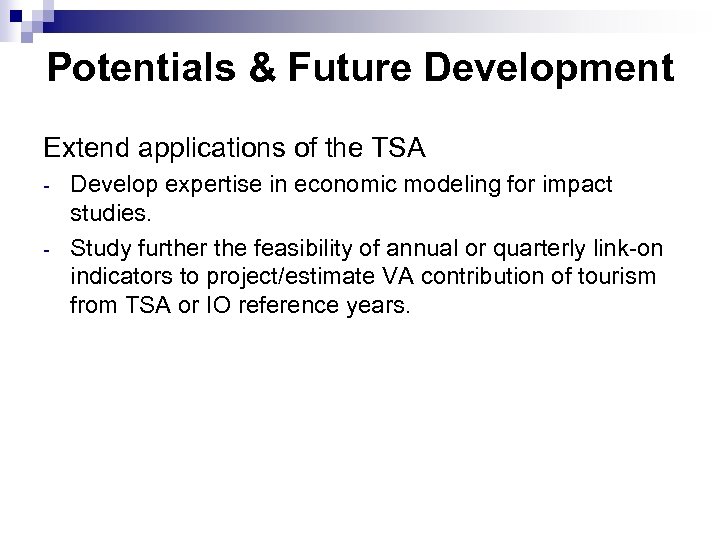 Potentials & Future Development

Extend applications of the TSA

- Develop expertise in economic modeling for impact studies.
- Study further the feasibility of annual or quarterly link-on indicators to project/estimate VA contribution of tourism from TSA or IO reference years.